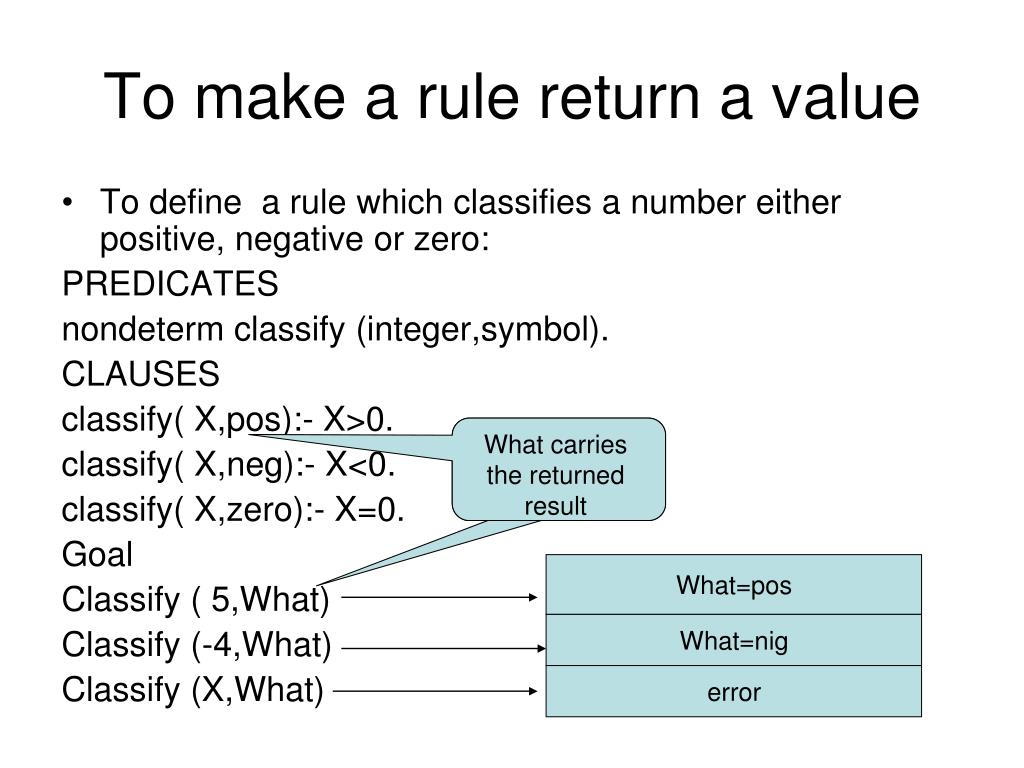 To make a rule return a value

• To define a rule which classifies a number either positive, negative or zero:

PREDICATES

nondeterm classify (integer,symbol).

CLAUSES

classify( X,pos):- X>0.

classify( X,neg):- X<0.

classify( X,zero):- X=0.

Goal

Classify ( 5,What)

Classify (-4,What)

Classify (X,What)

What carries the returned result

What=pos

What=nig

error